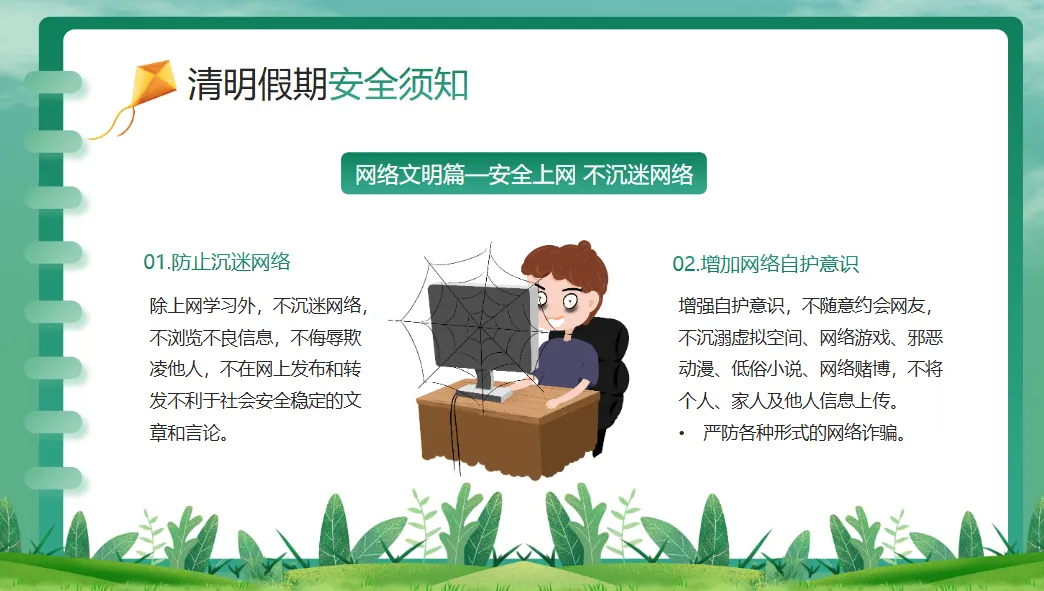 清明假期安全须知

网络文明篇—安全上网 不沉迷网络

01.防止沉迷网络

除上网学习外，不沉迷网络，不浏览不良信息，不侮辱欺凌他人，不在网上发布和转发不利于社会安全稳定的文章和言论。

02.增加网络自护意识

增强自护意识，不随意约会网友，不沉溺虚拟空间、网络游戏、邪恶动漫、低俗小说、网络赌博，不将个人、家人及他人信息上传。

• 严防各种形式的网络诈骗。